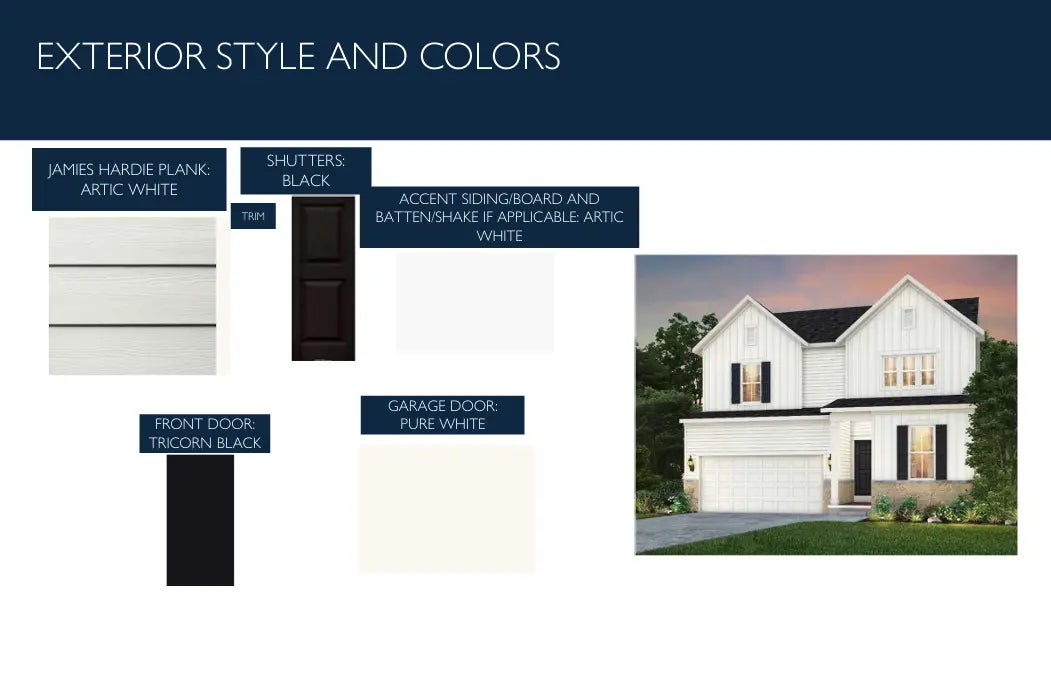 EXTERIOR STYLE AND COLORS

JAMIES HARDIE PLANK: ARTIC WHITE

TRIM

SHUTTERS: BLACK

ACCENT SIDING/BOARD AND BATTEN/SHAKE IF APPLICABLE: ARTIC WHITE

FRONT DOOR: TRICORN BLACK

GARAGE DOOR: PURE WHITE